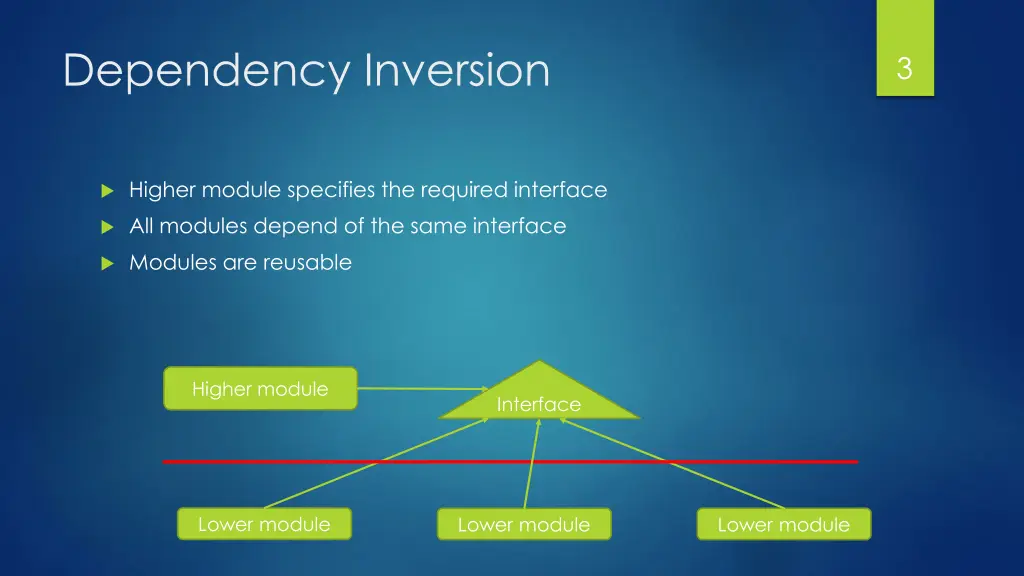 Dependency Inversion

3

Higher module specifies the required interface
All modules depend of the same interface
Modules are reusable

Higher module

Interface

Lower module

Lower module

Lower module